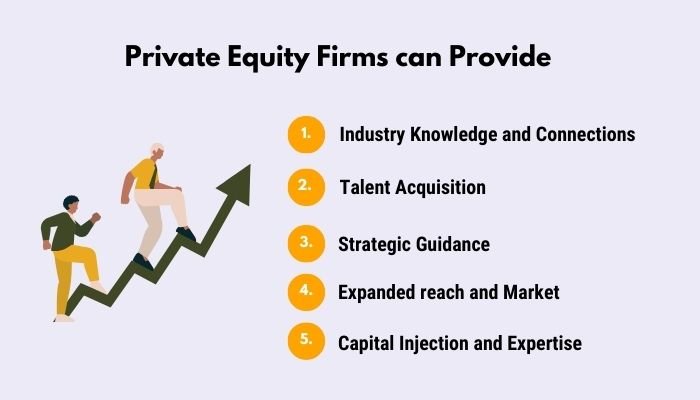 Private Equity Firms can Provide

1. Industry Knowledge and Connections

2. Talent Acquisition

3. Strategic Guidance

4. Expanded reach and Market

5. Capital Injection and Expertise